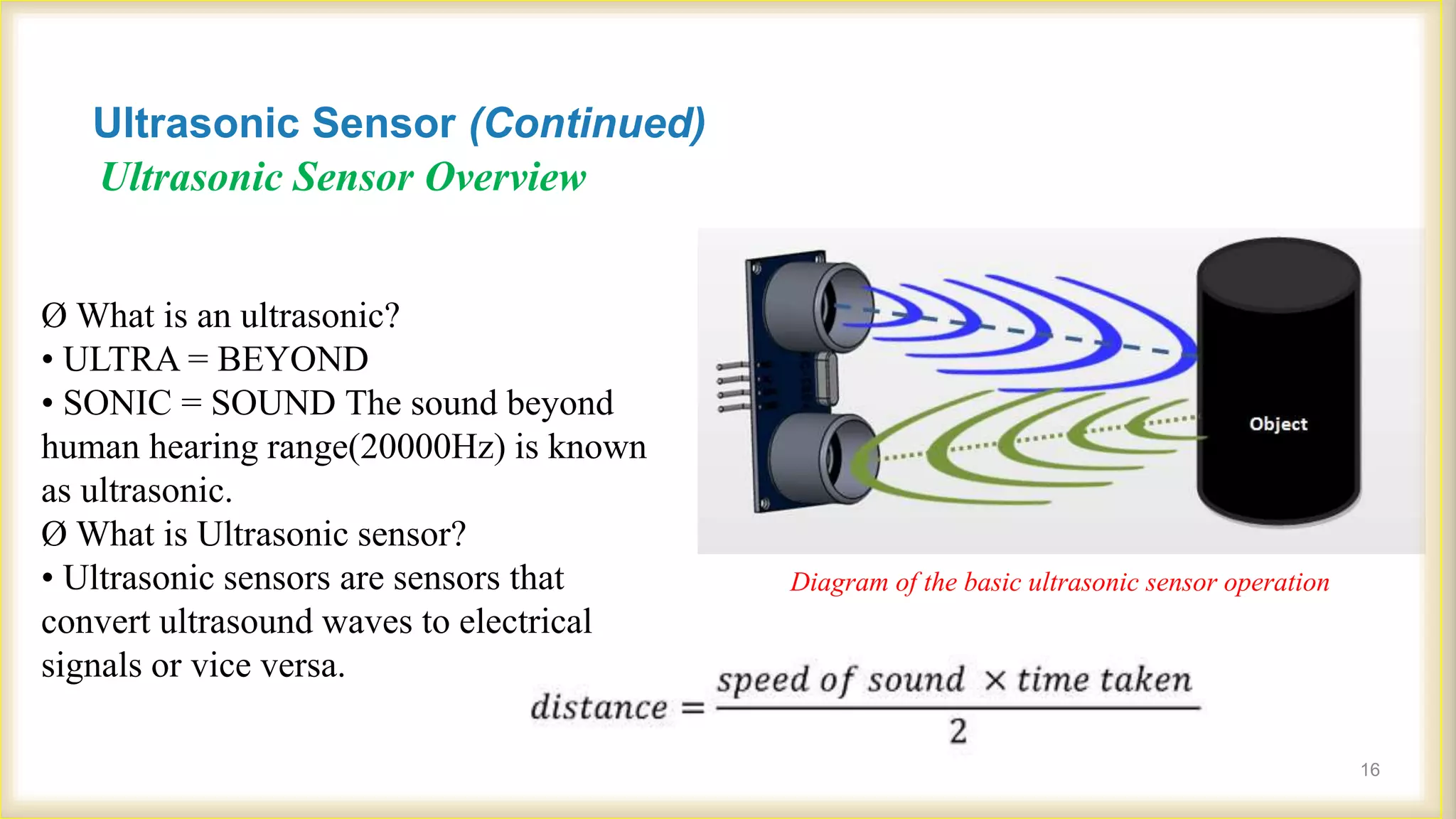 Ultrasonic Sensor (Continued)
Ultrasonic Sensor Overview

Ø What is an ultrasonic?
• ULTRA = BEYOND
• SONIC = SOUND The sound beyond human hearing range(20000Hz) is known as ultrasonic.
Ø What is Ultrasonic sensor?
• Ultrasonic sensors are sensors that convert ultrasound waves to electrical signals or vice versa.

Object

Diagram of the basic ultrasonic sensor operation

$distance = \frac{speed\ of\ sound \times time\ taken}{2}$

16